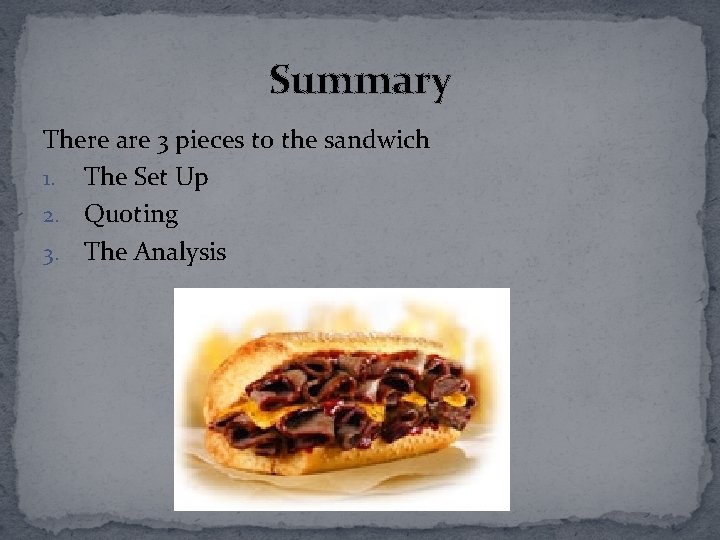 Summary

There are 3 pieces to the sandwich

1. The Set Up
2. Quoting
3. The Analysis